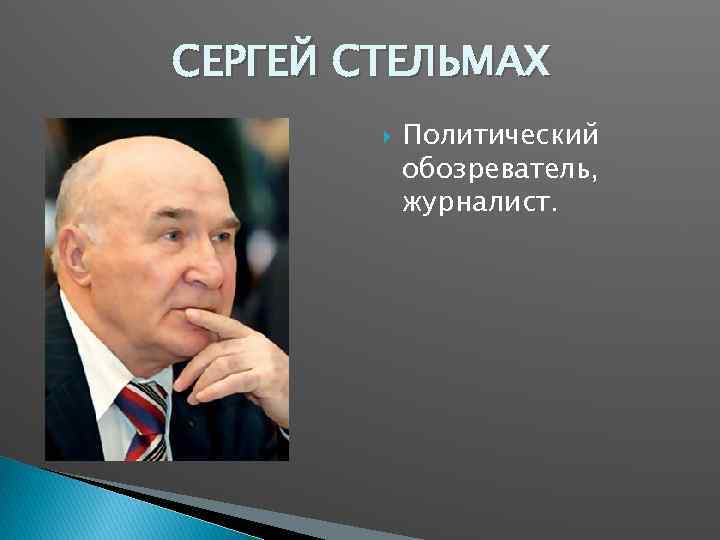 СЕРГЕЙ СТЕЛЬМАХ

Политический обозреватель, журналист.